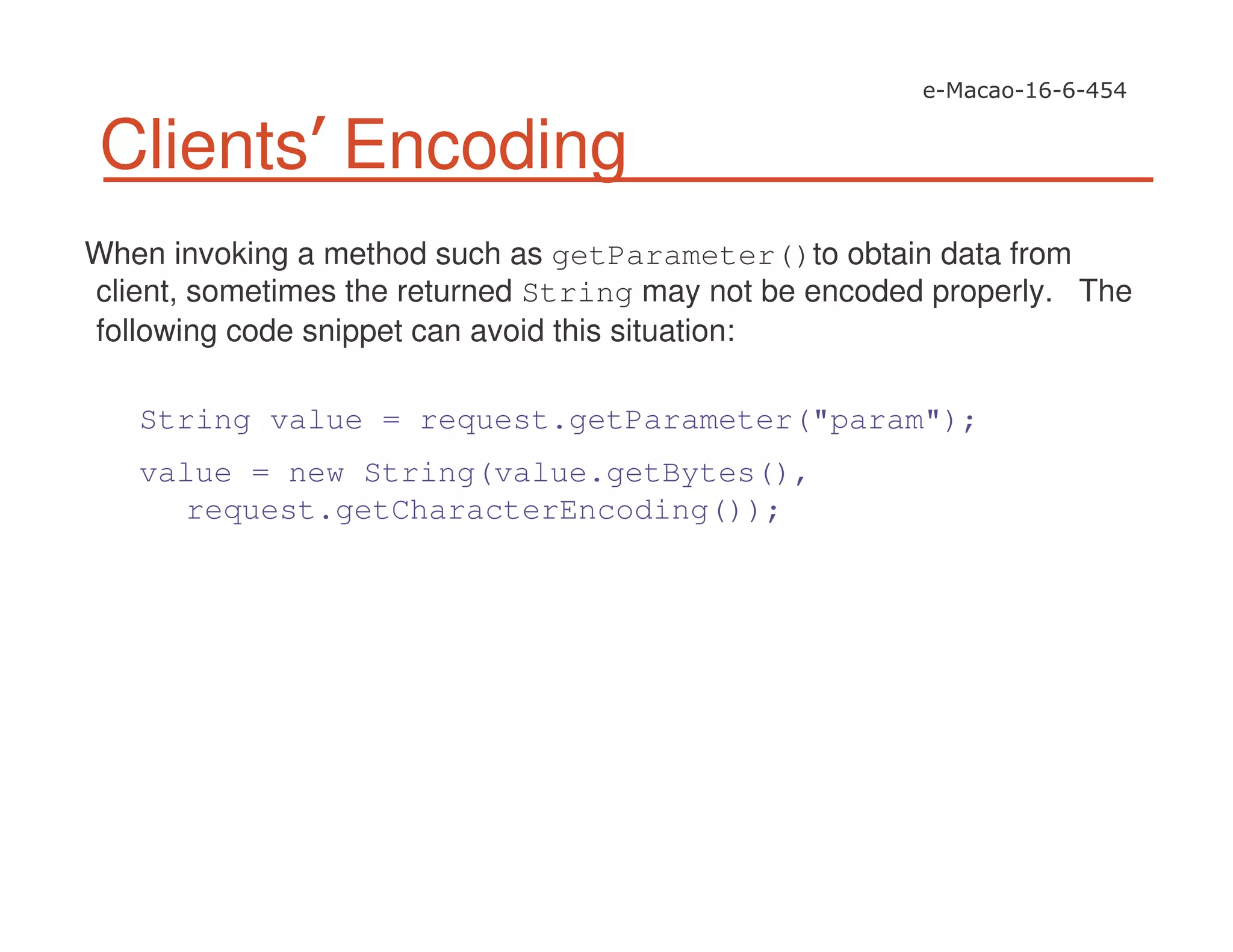 e-Macao-16-6-454

Clients’ Encoding

When invoking a method such as getParameter() to obtain data from client, sometimes the returned String may not be encoded properly. The following code snippet can avoid this situation:

String value = request.getParameter("param");

value = new String(value.getBytes(), request.getCharacterEncoding());